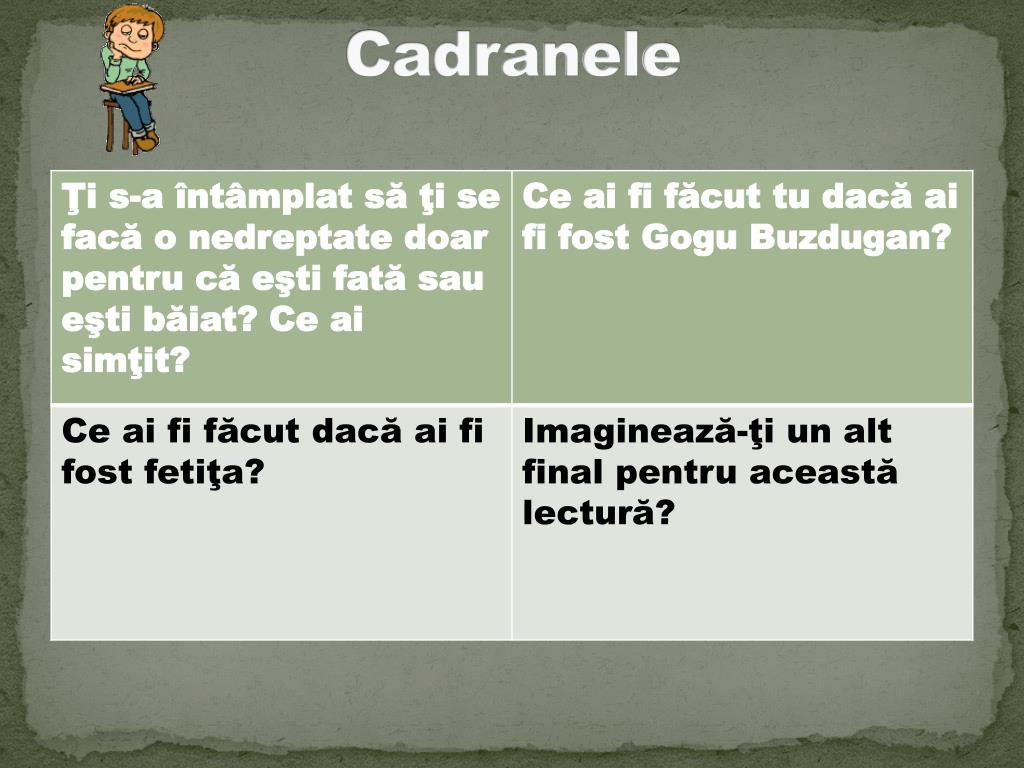 Cadranele

| Ţi s-a întâmplat să ţi se facă o nedreptate doar pentru că eşti fată sau eşti băiat? Ce ai simţit? | Ce ai fi făcut tu dacă ai fi fost Gogu Buzdugan? |
|---|---|
| Ce ai fi făcut dacă ai fi fost fetiţa? | Imaginează-ţi un alt final pentru această lectură? |